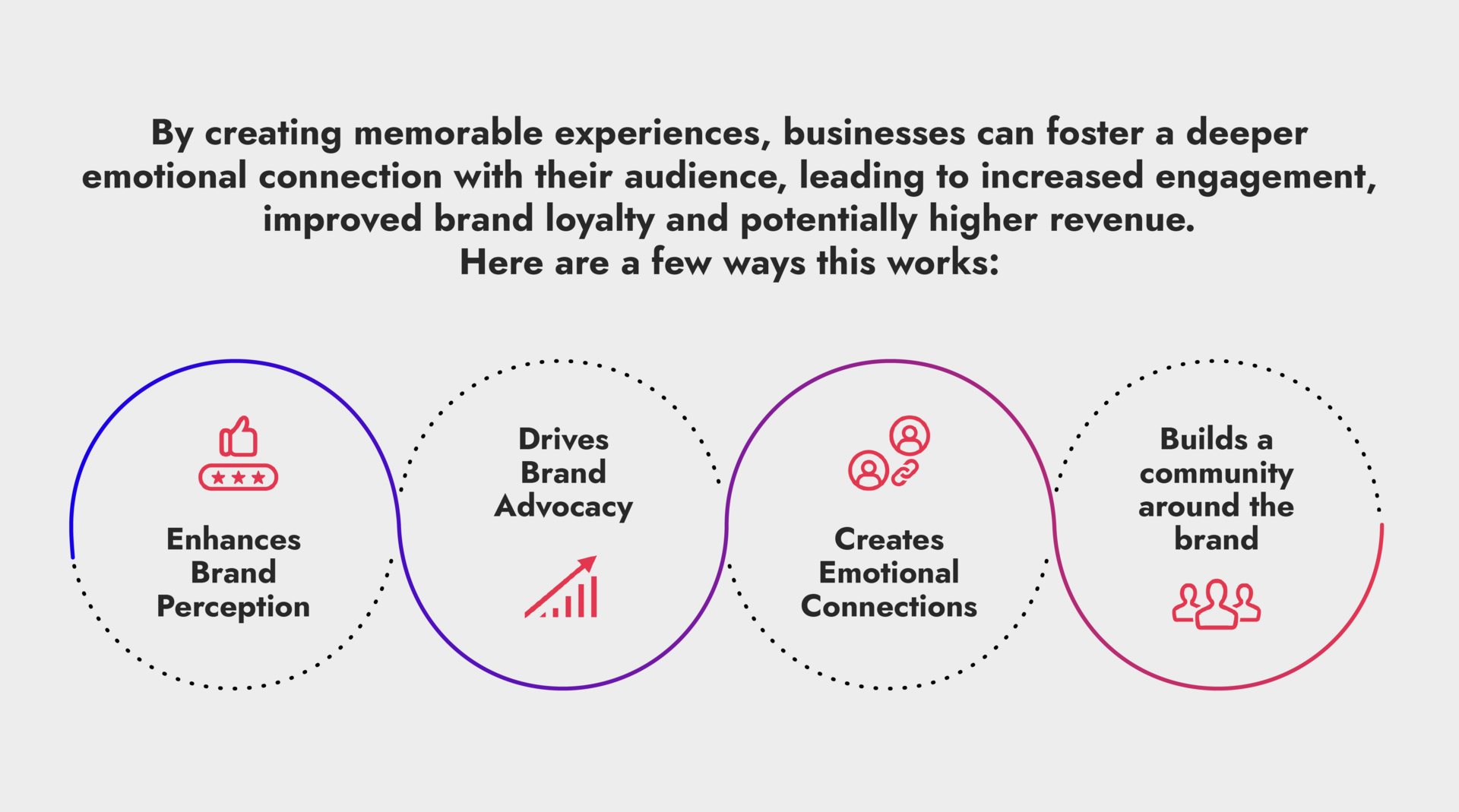 By creating memorable experiences, businesses can foster a deeper emotional connection with their audience, leading to increased engagement, improved brand loyalty and potentially higher revenue.
Here are a few ways this works:

Enhances Brand Perception

Drives Brand Advocacy

Creates Emotional Connections

Builds a community around the brand